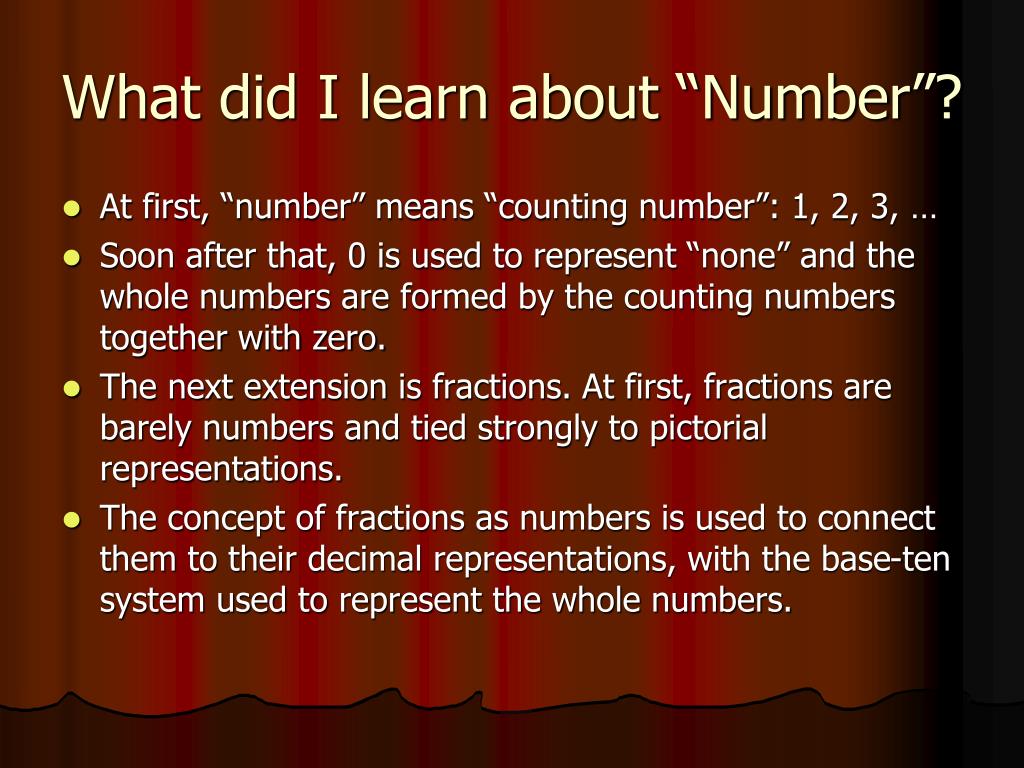 What did I learn about “Number”?

- At first, “number” means “counting number”: 1, 2, 3, …
- Soon after that, 0 is used to represent “none” and the whole numbers are formed by the counting numbers together with zero.
- The next extension is fractions. At first, fractions are barely numbers and tied strongly to pictorial representations.
- The concept of fractions as numbers is used to connect them to their decimal representations, with the base-ten system used to represent the whole numbers.